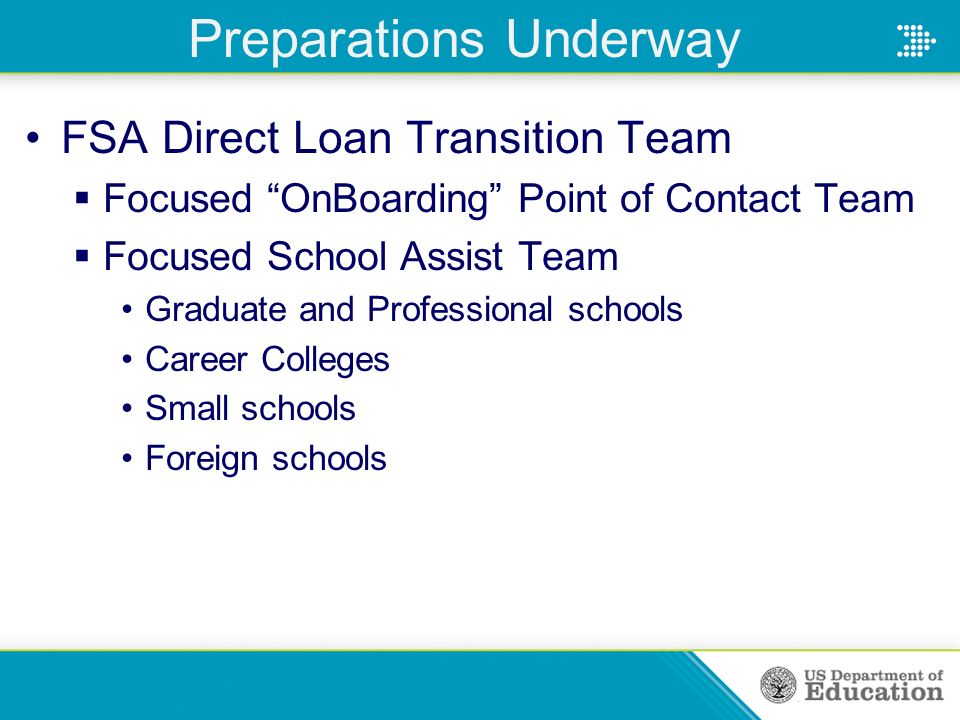 Preparations Underway

• FSA Direct Loan Transition Team
▪ Focused “OnBoarding” Point of Contact Team
▪ Focused School Assist Team
• Graduate and Professional schools
• Career Colleges
• Small schools
• Foreign schools

US Department of Education